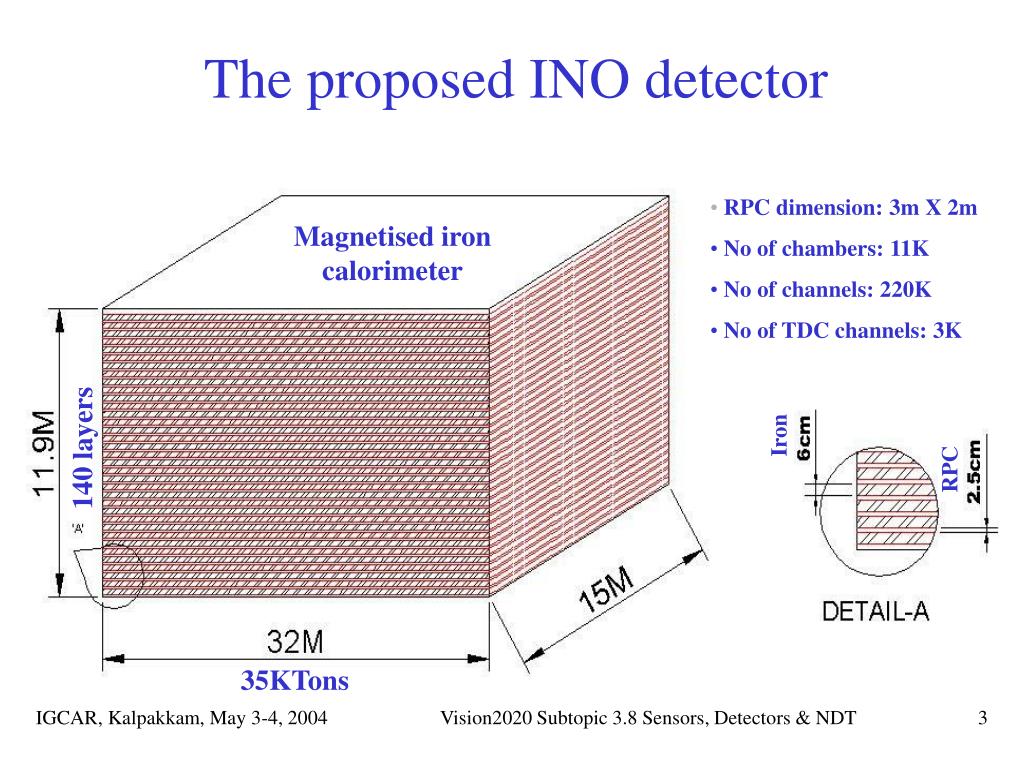 The proposed INO detector

Magnetised iron calorimeter

11.9M

140 layers

'A'

32M

35KTons

15M

• RPC dimension: 3m X 2m
• No of chambers: 11K
• No of channels: 220K
• No of TDC channels: 3K

Iron
6cm

RPC
2.5cm

DETAIL-A

IGCAR, Kalpakkam, May 3-4, 2004 Vision2020 Subtopic 3.8 Sensors, Detectors & NDT 3